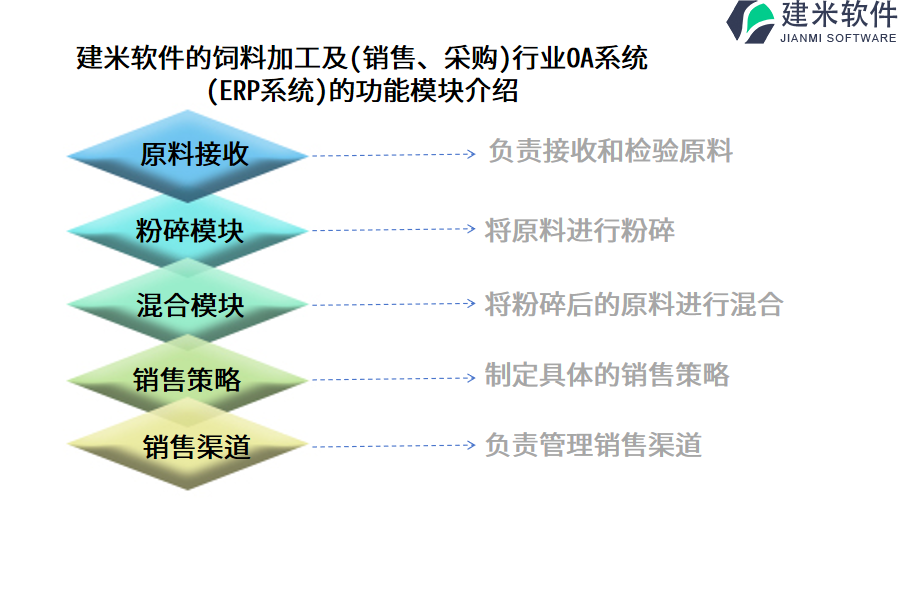 建米软件
JIANMI SOFTWARE

建米软件的饲料加工及(销售、采购)行业OA系统(ERP系统)的功能模块介绍

原料接收
负责接收和检验原料

粉碎模块
将原料进行粉碎

混合模块
将粉碎后的原料进行混合

销售策略
制定具体的销售策略

销售渠道
负责管理销售渠道